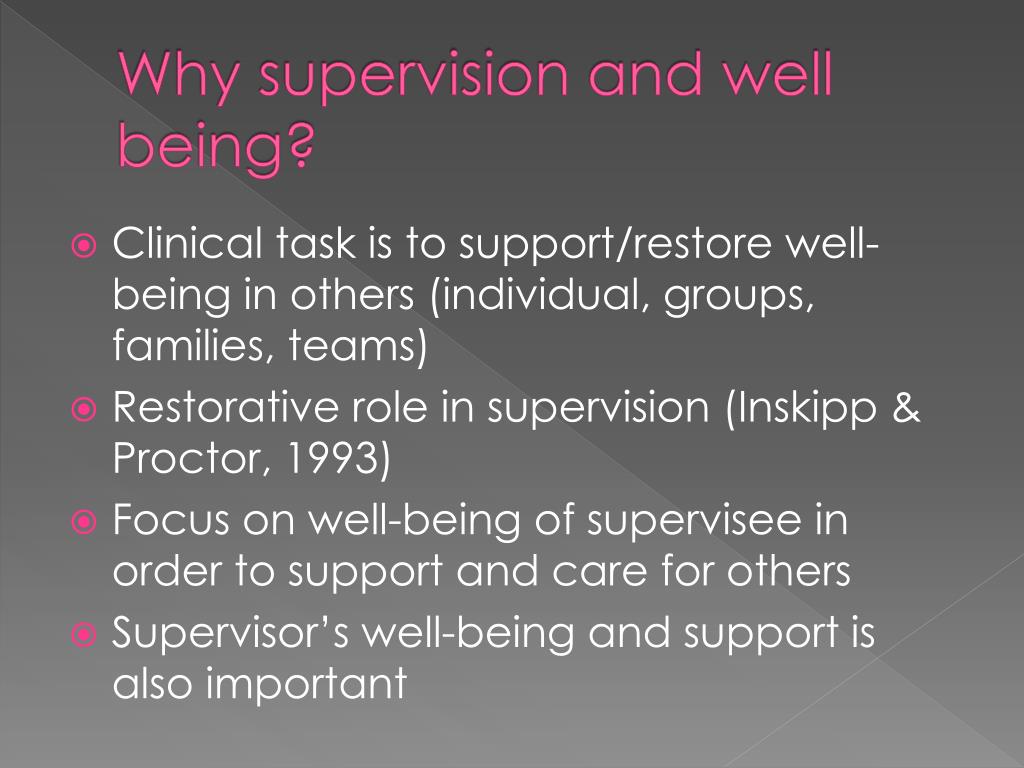 Why supervision and well being?

Clinical task is to support/restore well-being in others (individual, groups, families, teams)

Restorative role in supervision (Inskipp & Proctor, 1993)

Focus on well-being of supervisee in order to support and care for others

Supervisor's well-being and support is also important